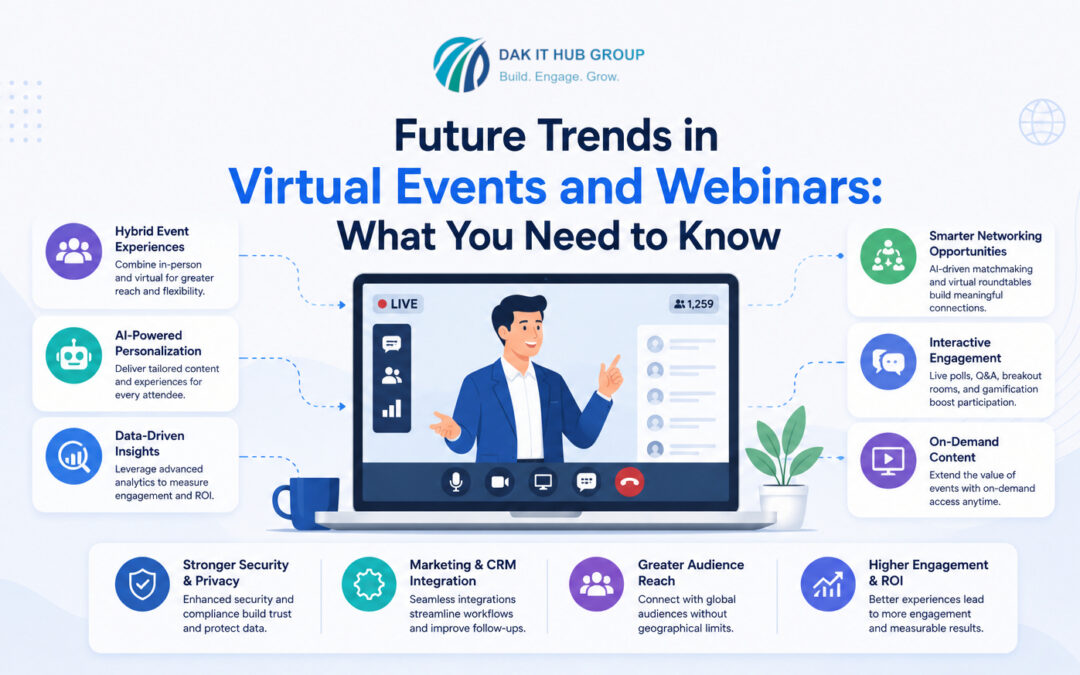 DAK IT HUB GROUP
Build. Engage. Grow.

Future Trends in
Virtual Events and Webinars:
What You Need to Know

Hybrid Event Experiences
Combine in-person and virtual for greater reach and flexibility.

AI-Powered Personalization
Deliver tailored content and experiences for every attendee.

Data-Driven Insights
Leverage advanced analytics to measure engagement and ROI.

LIVE
1,259

Smarter Networking Opportunities
AI-driven matchmaking and virtual roundtables build meaningful connections.

Interactive Engagement
Live polls, Q&A, breakout rooms, and gamification boost participation.

On-Demand Content
Extend the value of events with on-demand access anytime.

Stronger Security & Privacy
Enhanced security and compliance build trust and protect data.

Marketing & CRM Integration
Seamless integrations streamline workflows and improve follow-ups.

Greater Audience Reach
Connect with global audiences without geographical limits.

Higher Engagement & ROI
Better experiences lead to more engagement and measurable results.